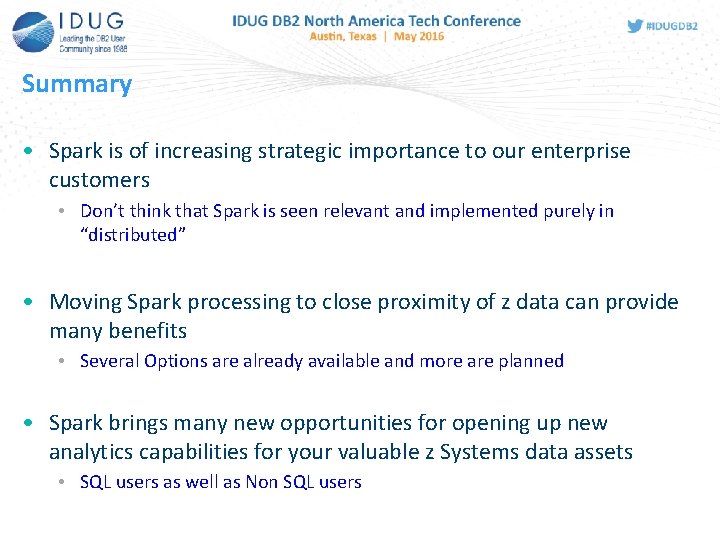 IDUG
Leading the DB2 User Community since 1988

IDUG DB2 North America Tech Conference
Austin, Texas | May 2016

#IDUGDB2

Summary

• Spark is of increasing strategic importance to our enterprise customers
  • Don't think that Spark is seen relevant and implemented purely in "distributed"

• Moving Spark processing to close proximity of z data can provide many benefits
  • Several Options are already available and more are planned

• Spark brings many new opportunities for opening up new analytics capabilities for your valuable z Systems data assets
  • SQL users as well as Non SQL users